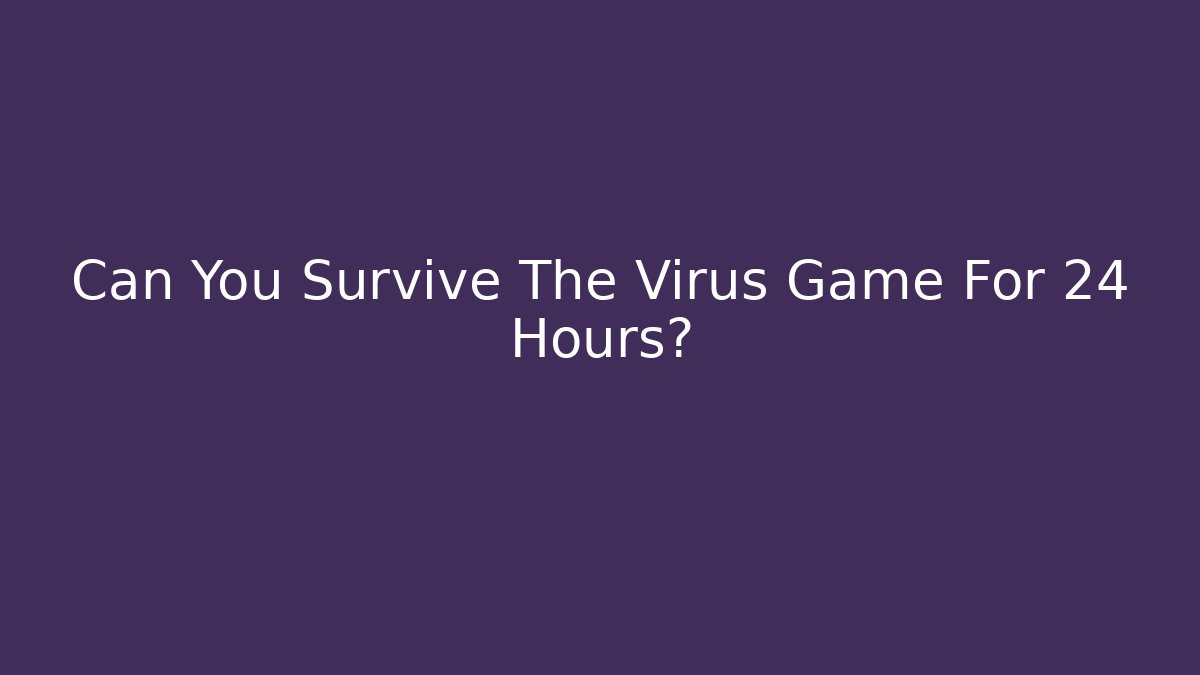 Can You Survive The Virus Game For 24 Hours?